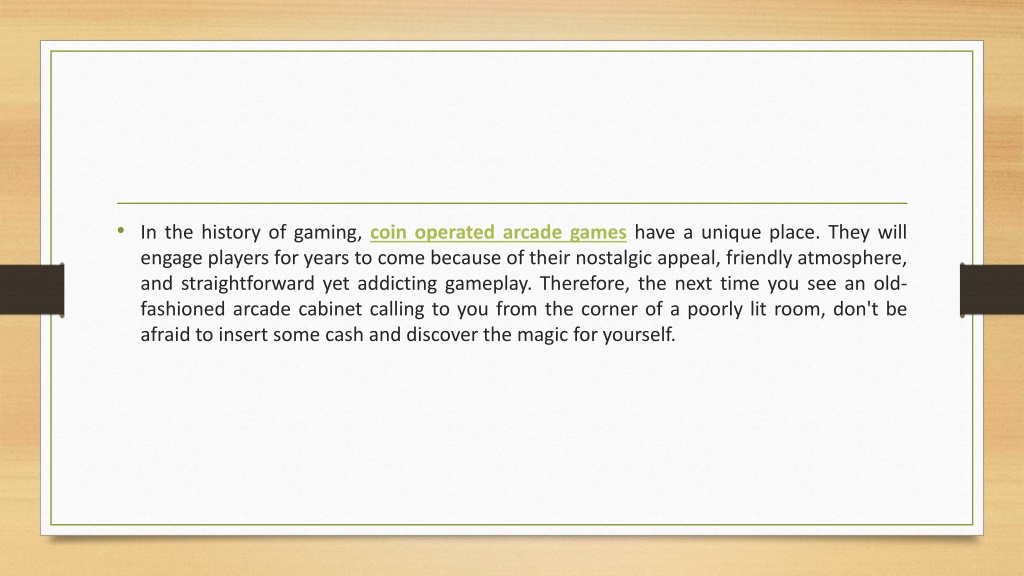 • In the history of gaming, coin operated arcade games have a unique place. They will engage players for years to come because of their nostalgic appeal, friendly atmosphere, and straightforward yet addicting gameplay. Therefore, the next time you see an old-fashioned arcade cabinet calling to you from the corner of a poorly lit room, don't be afraid to insert some cash and discover the magic for yourself.